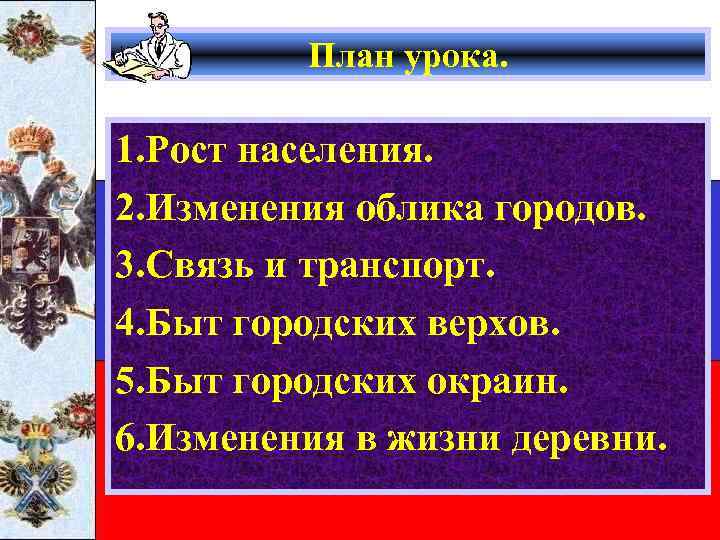 План урока.

1.Рост населения.
2.Изменения облика городов.
3.Связь и транспорт.
4.Быт городских верхов.
5.Быт городских окраин.
6.Изменения в жизни деревни.